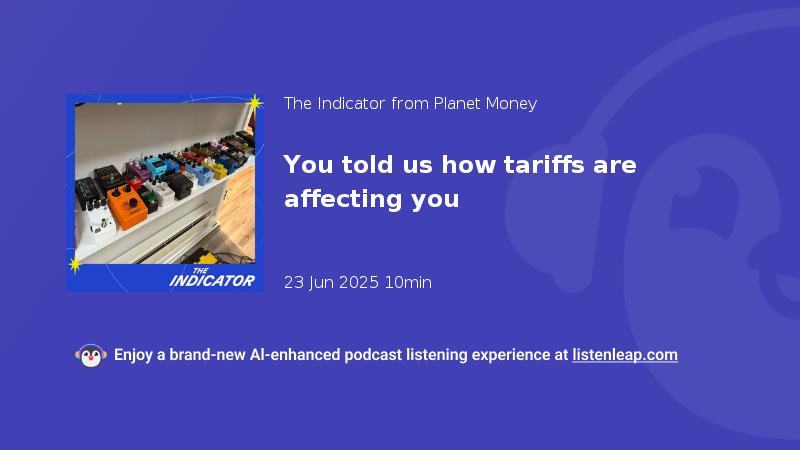 THE INDICATOR

The Indicator from Planet Money

You told us how tariffs are affecting you

23 Jun 2025 10min

Enjoy a brand-new AI-enhanced podcast listening experience at listenleap.com